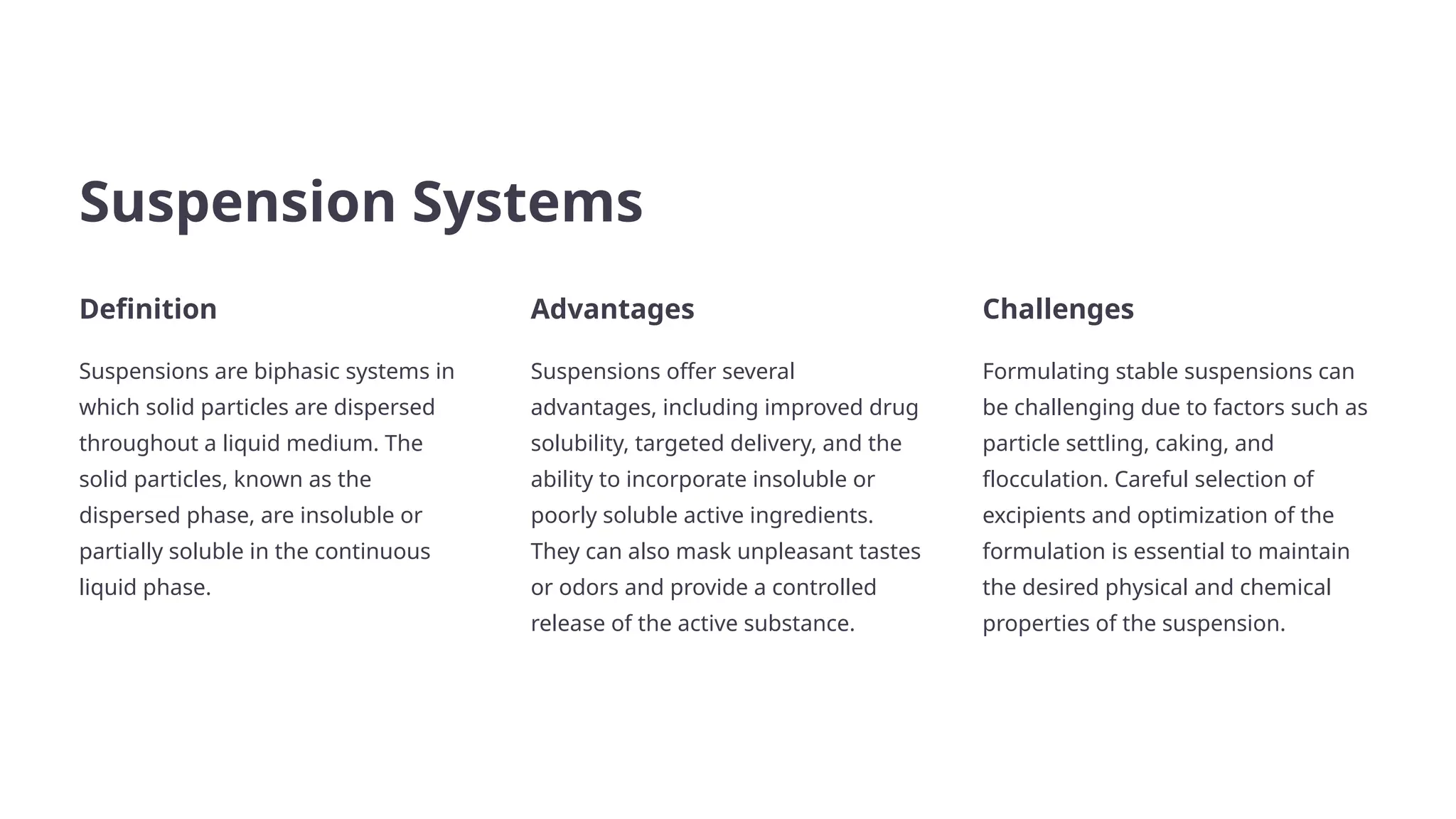 Suspension Systems

Definition

Suspensions are biphasic systems in which solid particles are dispersed throughout a liquid medium. The solid particles, known as the dispersed phase, are insoluble or partially soluble in the continuous liquid phase.

Advantages

Suspensions offer several advantages, including improved drug solubility, targeted delivery, and the ability to incorporate insoluble or poorly soluble active ingredients. They can also mask unpleasant tastes or odors and provide a controlled release of the active substance.

Challenges

Formulating stable suspensions can be challenging due to factors such as particle settling, caking, and flocculation. Careful selection of excipients and optimization of the formulation is essential to maintain the desired physical and chemical properties of the suspension.